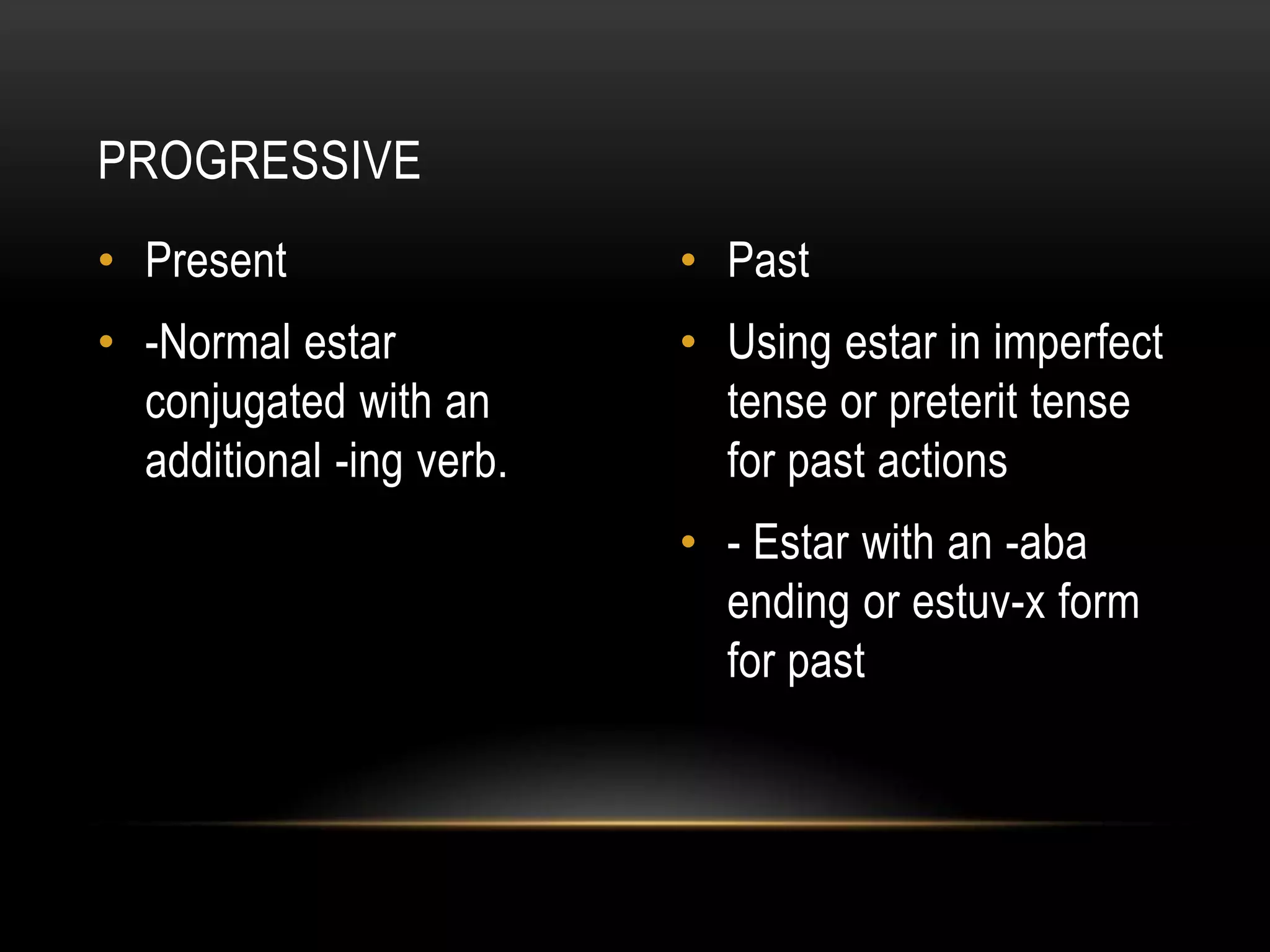 PROGRESSIVE

• Present

• -Normal estar conjugated with an additional -ing verb.

• Past

• Using estar in imperfect tense or preterit tense for past actions

• - Estar with an -aba ending or estuv-x form for past